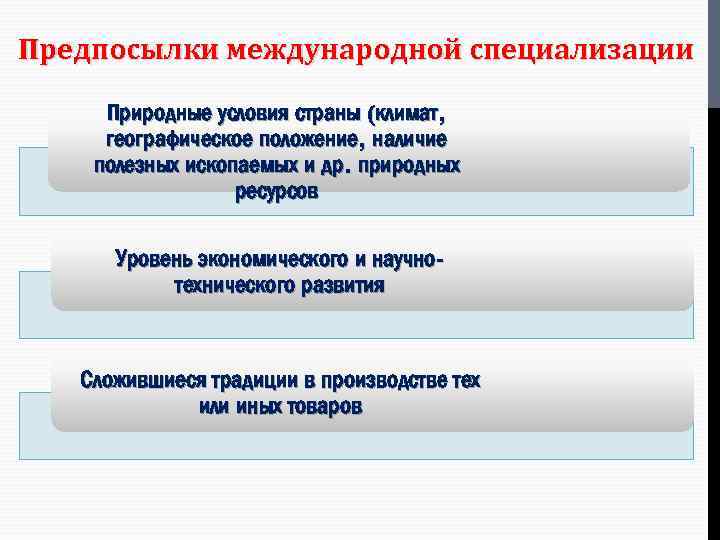 Предпосылки международной специализации

Природные условия страны (климат, географическое положение, наличие полезных ископаемых и др. природных ресурсов

Уровень экономического и научно-технического развития

Сложившиеся традиции в производстве тех или иных товаров